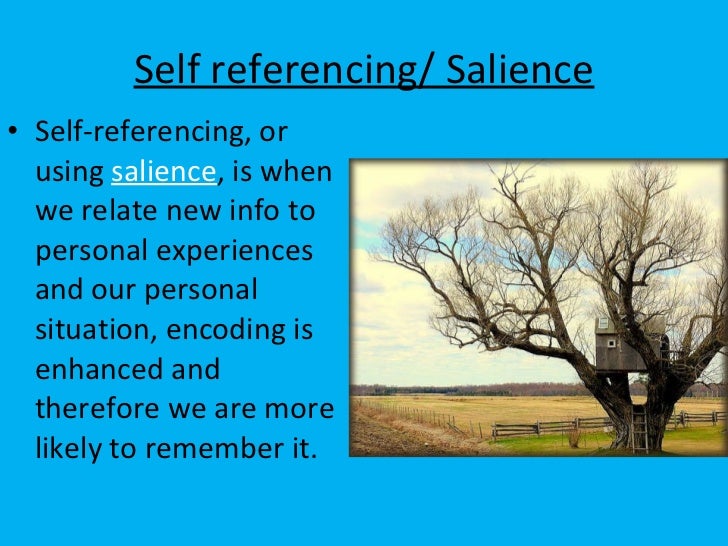 Self referencing/ Salience

• Self-referencing, or using salience, is when we relate new info to personal experiences and our personal situation, encoding is enhanced and therefore we are more likely to remember it.